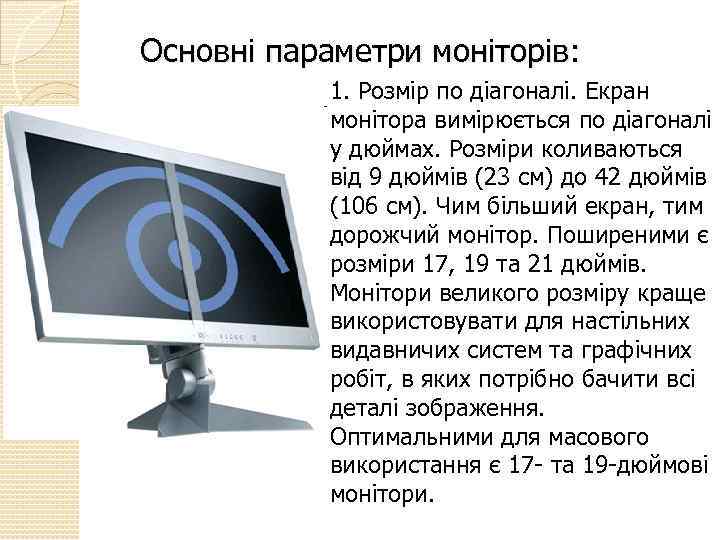 Основні параметри моніторів:

1. Розмір по діагоналі. Екран монітора вимірюється по діагоналі у дюймах. Розміри коливаються від 9 дюймів (23 см) до 42 дюймів (106 см). Чим більший екран, тим дорожчий монітор. Поширеними є розміри 17, 19 та 21 дюймів. Монітори великого розміру краще використовувати для настільних видавничих систем та графічних робіт, в яких потрібно бачити всі деталі зображення. Оптимальними для масового використання є 17- та 19-дюймові монітори.